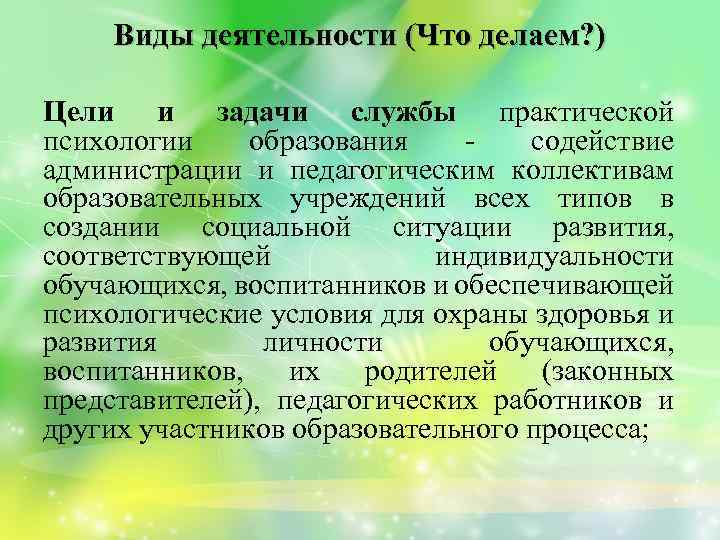 Виды деятельности (Что делаем?)

Цели и задачи службы практической психологии образования - содействие администрации и педагогическим коллективам образовательных учреждений всех типов в создании социальной ситуации развития, соответствующей индивидуальности обучающихся, воспитанников и обеспечивающей психологические условия для охраны здоровья и развития личности обучающихся, воспитанников, их родителей (законных представителей), педагогических работников и других участников образовательного процесса;